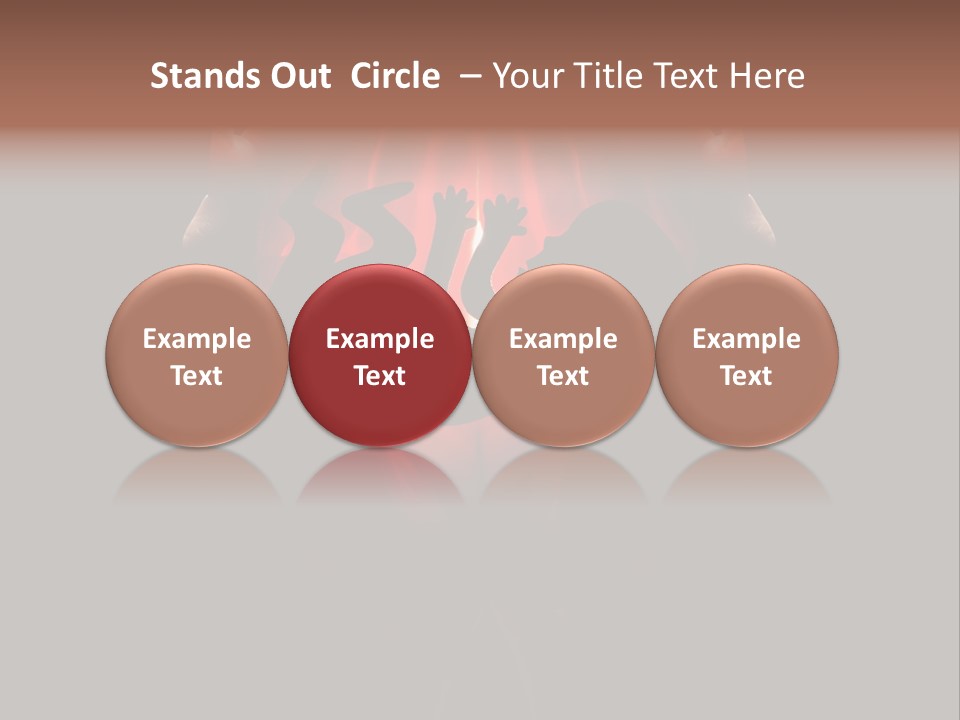 Stands Out  Circle  – Your Title Text Here

Example Text

Example Text

Example Text

Example Text